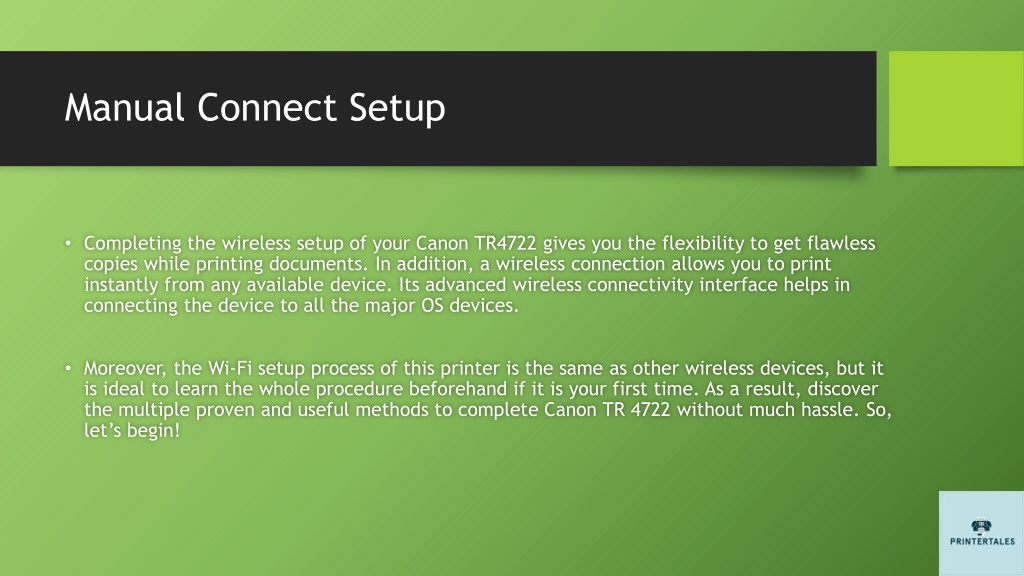 Manual Connect Setup

• Completing the wireless setup of your Canon TR4722 gives you the flexibility to get flawless copies while printing documents. In addition, a wireless connection allows you to print instantly from any available device. Its advanced wireless connectivity interface helps in connecting the device to all the major OS devices.

• Moreover, the Wi-Fi setup process of this printer is the same as other wireless devices, but it is ideal to learn the whole procedure beforehand if it is your first time. As a result, discover the multiple proven and useful methods to complete Canon TR 4722 without much hassle. So, let's begin!

PRINTERTALES